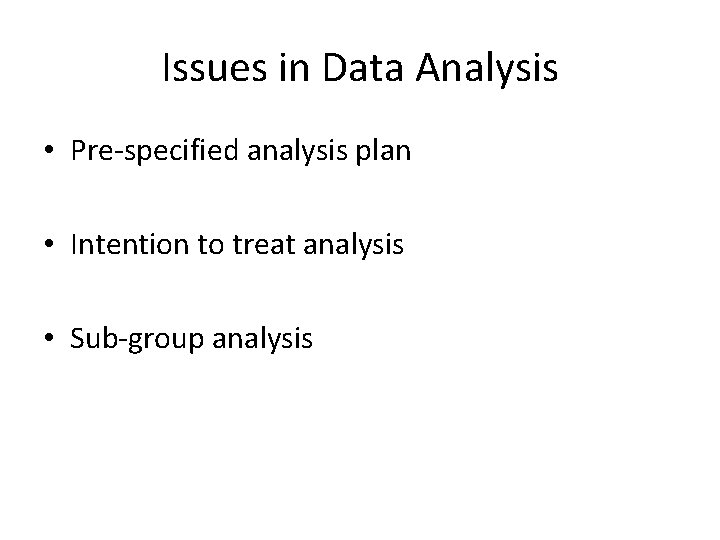 Issues in Data Analysis

• Pre-specified analysis plan

• Intention to treat analysis

• Sub-group analysis